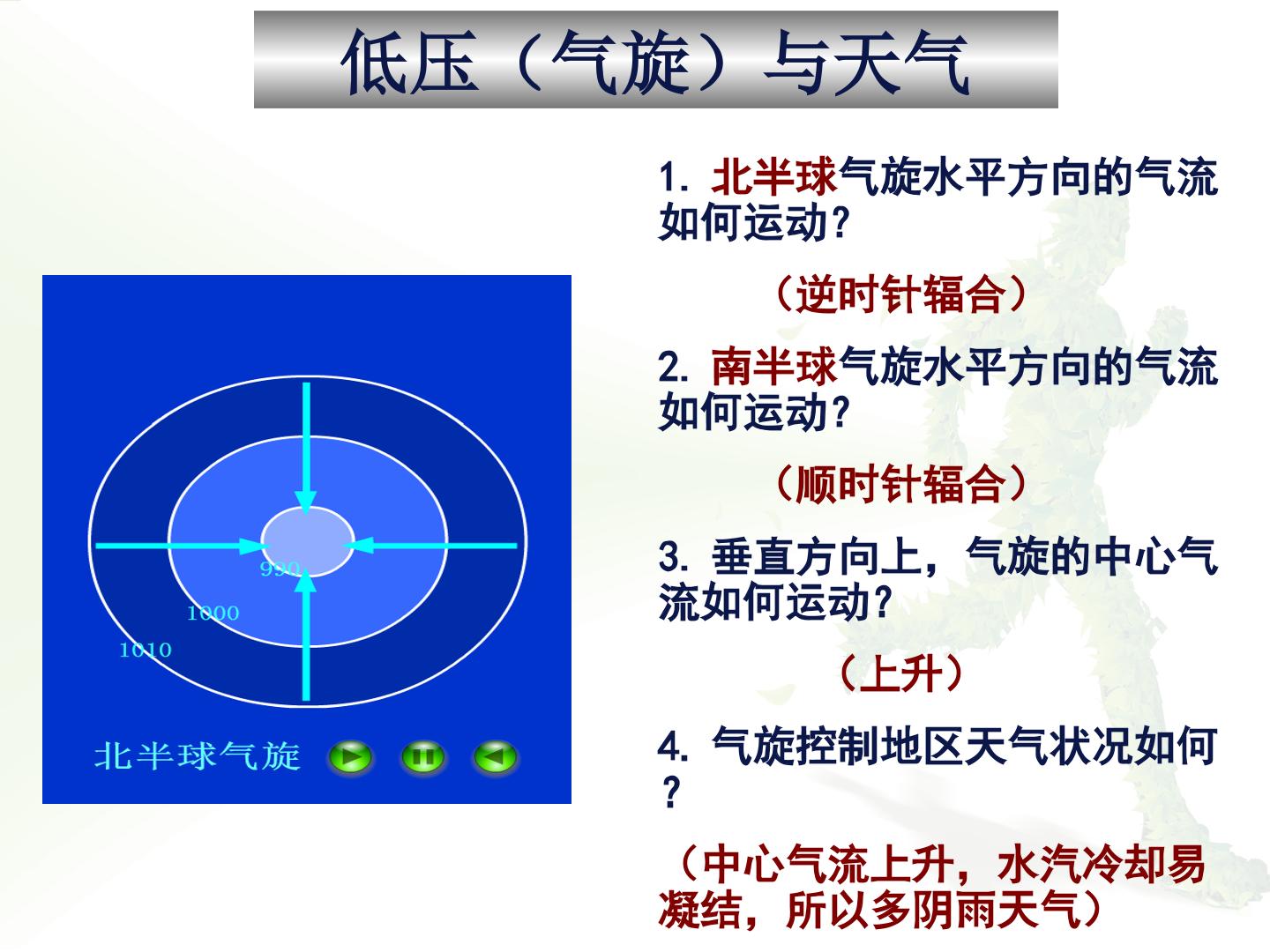 低压（气旋）与天气

990

1000

1010

北半球气旋

1. 北半球气旋水平方向的气流如何运动？

（逆时针辐合）

2. 南半球气旋水平方向的气流如何运动？

（顺时针辐合）

3. 垂直方向上，气旋的中心气流如何运动？

（上升）

4. 气旋控制地区天气状况如何？

（中心气流上升，水汽冷却易凝结，所以多阴雨天气）